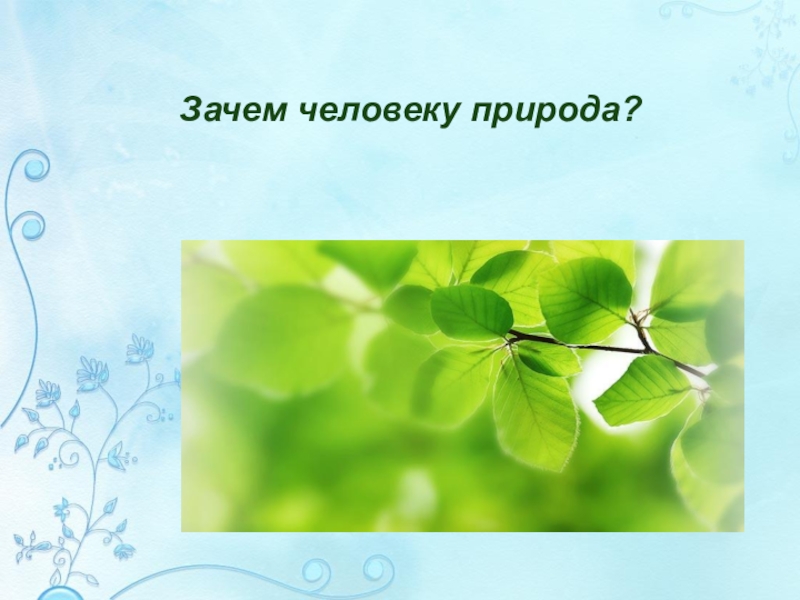 Зачем человеку природа?